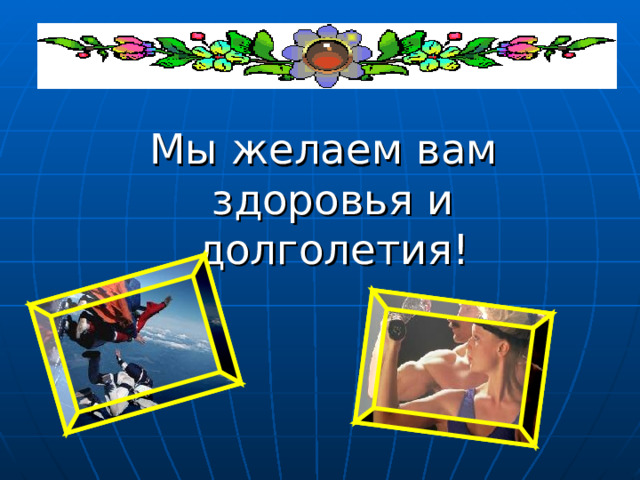 Мы желаем вам здоровья и долголетия!